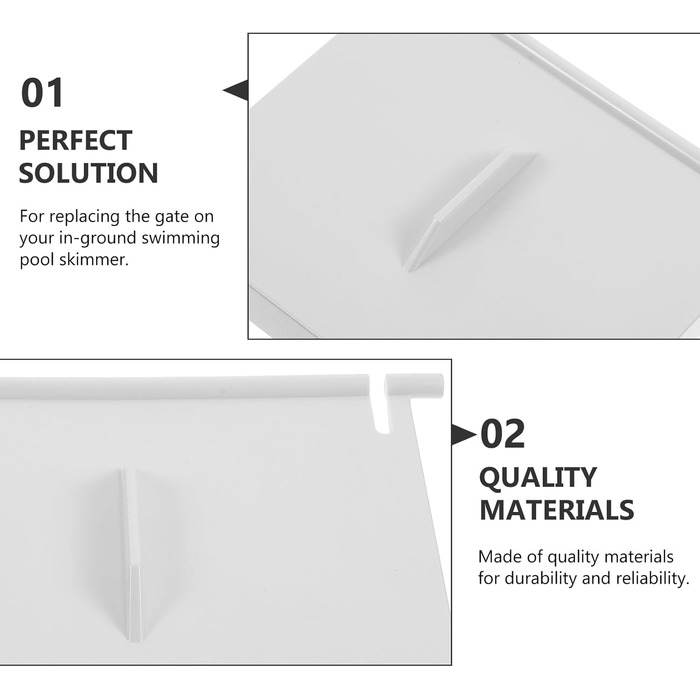 01

PERFECT SOLUTION

For replacing the gate on your in-ground swimming pool skimmer.

02

QUALITY MATERIALS

Made of quality materials for durability and reliability.